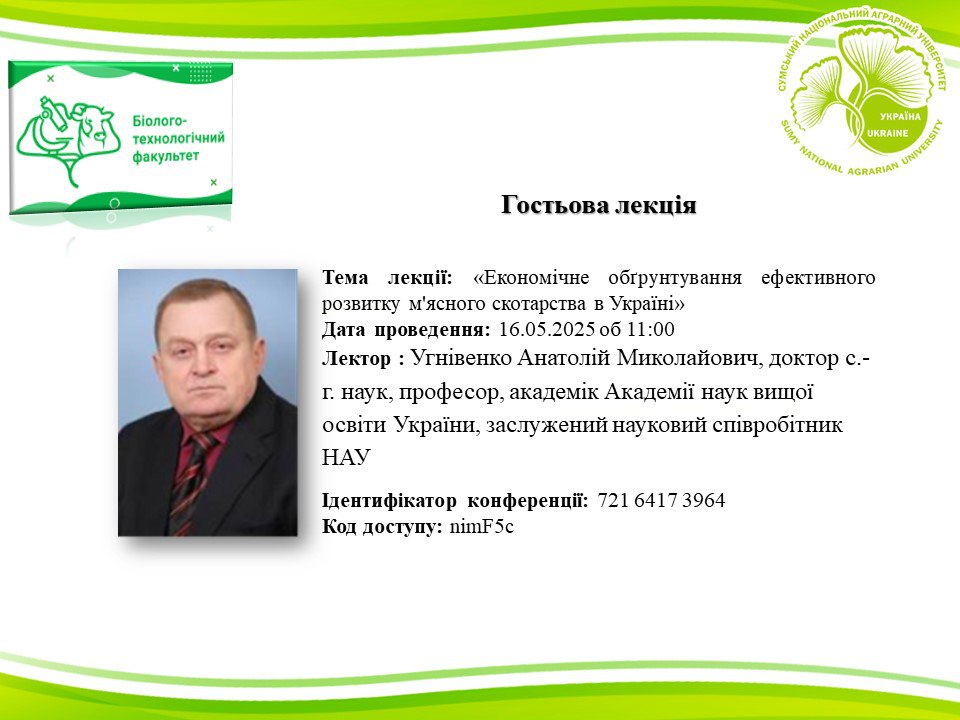 Біолого-технологічний факультет

СУМСЬКИЙ НАЦІОНАЛЬНИЙ АГРАРНИЙ УНІВЕРСИТЕТ
УКРАЇНА
UKRAINE
SUMY NATIONAL AGRARIAN UNIVERSITY

Гостьова лекція

Тема лекції: «Економічне обґрунтування ефективного розвитку м'ясного скотарства в Україні»
Дата проведення: 16.05.2025 об 11:00
Лектор : Угнівенко Анатолій Миколайович, доктор с.-г. наук, професор, академік Академії наук вищої освіти України, заслужений науковий співробітник НАУ

Ідентифікатор конференції: 721 6417 3964
Код доступу: nimF5c